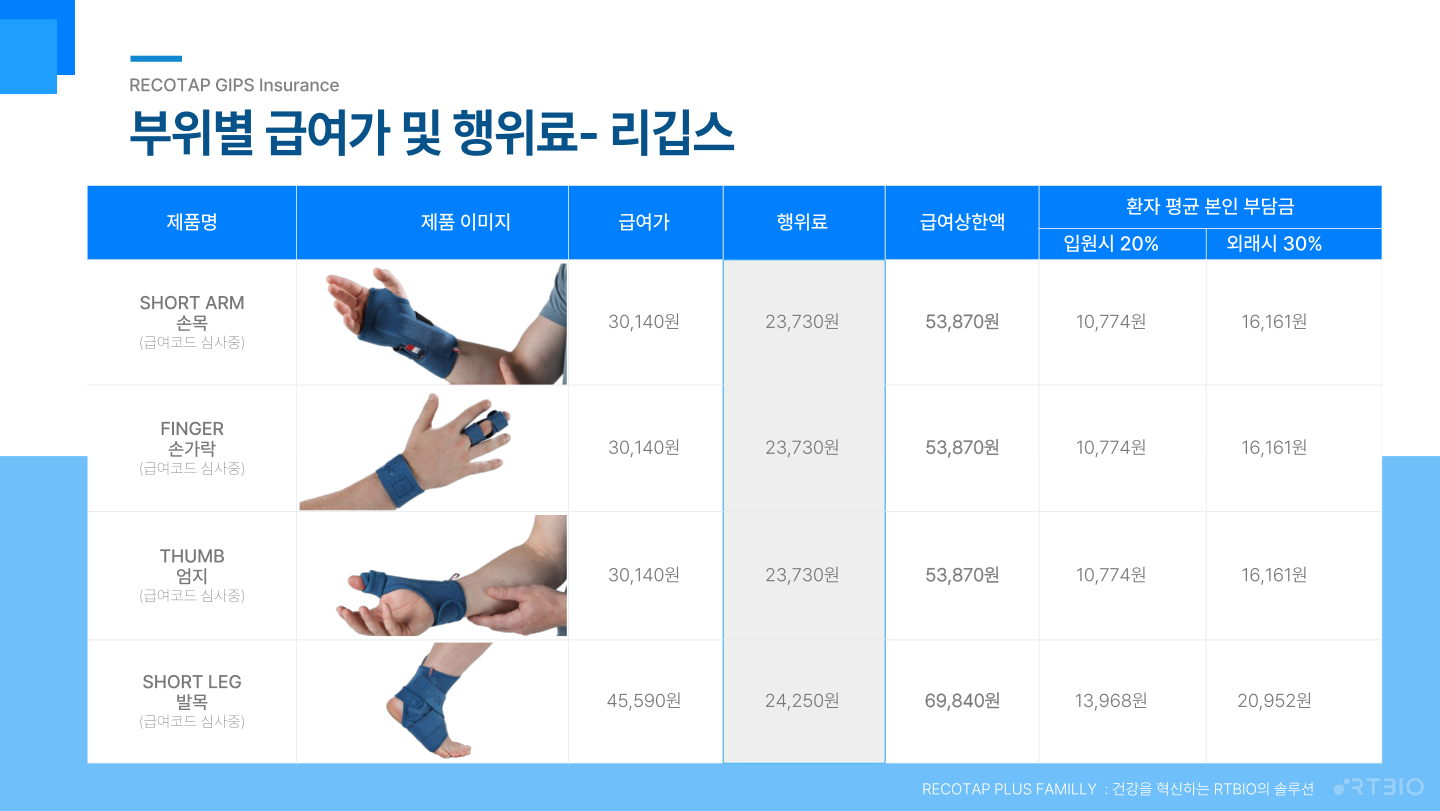 RECOTAP GIPS Insurance

부위별 급여가 및 행위료- 리깁스

| 제품명 | 제품 이미지 | 급여가 | 행위료 | 급여상한액 | 환자 평균 본인 부담금 입원시 20% | 환자 평균 본인 부담금 외래시 30% |
|---|---|---|---|---|---|---|
| SHORT ARM 손목 (급여코드 심사중) | | 30,140원 | 23,730원 | 53,870원 | 10,774원 | 16,161원 |
| FINGER 손가락 (급여코드 심사중) | | 30,140원 | 23,730원 | 53,870원 | 10,774원 | 16,161원 |
| THUMB 엄지 (급여코드 심사중) | | 30,140원 | 23,730원 | 53,870원 | 10,774원 | 16,161원 |
| SHORT LEG 발목 (급여코드 심사중) | | 45,590원 | 24,250원 | 69,840원 | 13,968원 | 20,952원 |

RECOTAP PLUS FAMILLY : 건강을 혁신하는 RTBIO의 솔루션

RTBIO